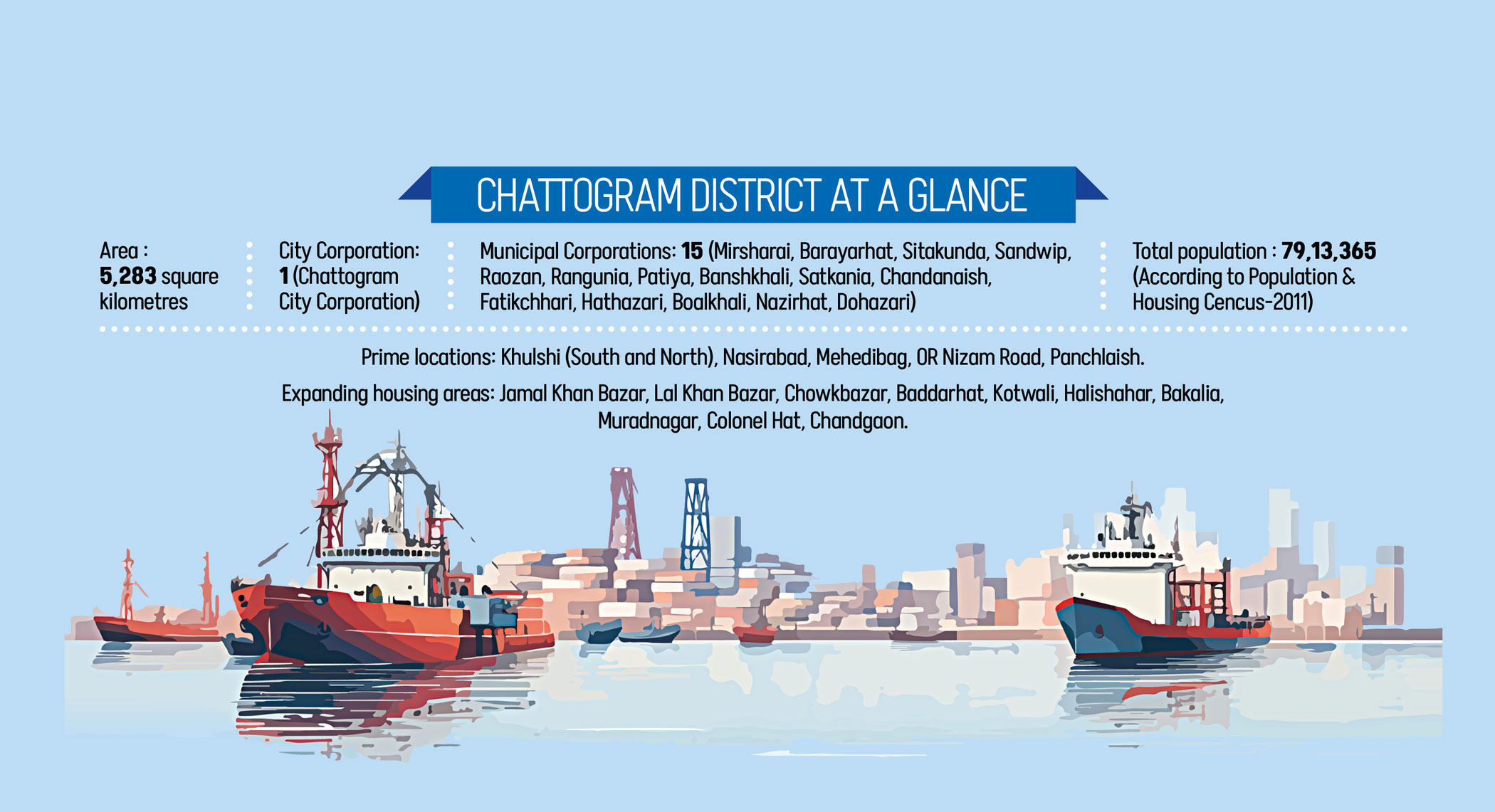 CHATTOGRAM DISTRICT AT A GLANCE

Area : 5,283 square kilometres

City Corporation: 1 (Chattogram City Corporation)

Municipal Corporations: 15 (Mirsharai, Barayarhat, Sitakunda, Sandwip, Raozan, Rangunia, Patiya, Banshkhali, Satkania, Chandanaish, Fatikchhari, Hathazari, Boalkhali, Nazirhat, Dohazari)

Total population : 79,13,365 (According to Population & Housing Cencus-2011)

Prime locations: Khulshi (South and North), Nasirabad, Mehedibag, OR Nizam Road, Panchlaish.

Expanding housing areas: Jamal Khan Bazar, Lal Khan Bazar, Chowkbazar, Baddarhat, Kotwali, Halishahar, Bakalia, Muradnagar, Colonel Hat, Chandgaon.